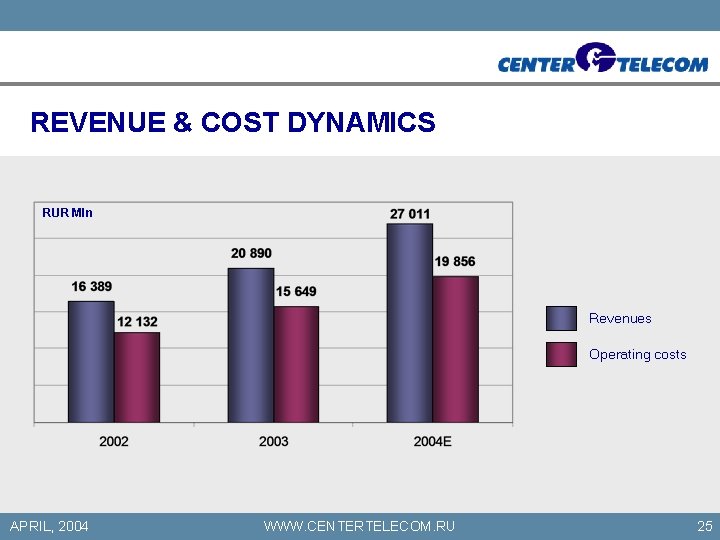 CENTER TELECOM

REVENUE & COST DYNAMICS

RUR Mln

16 389
12 132
20 890
15 649
27 011
19 856

2002
2003
2004E

Revenues
Operating costs

APRIL, 2004
WWW.CENTERTELECOM.RU
25